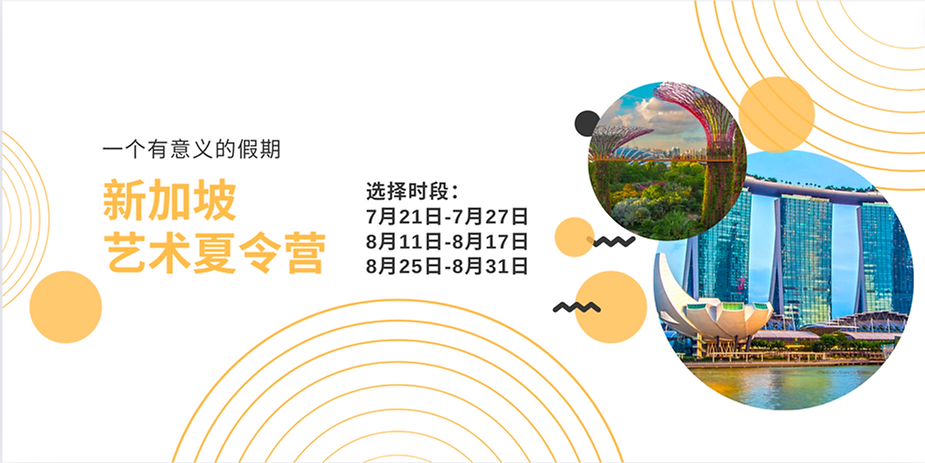 一个有意义的假期

新加坡
艺术夏令营

选择时段：
7月21日-7月27日
8月11日-8月17日
8月25日-8月31日